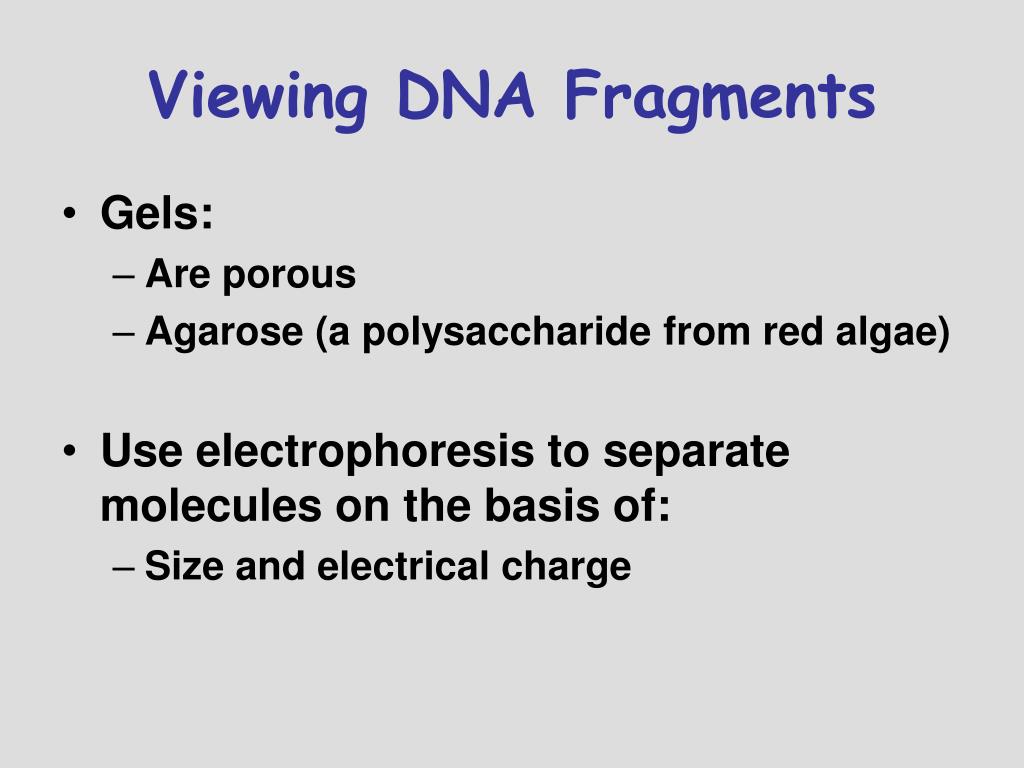 Viewing DNA Fragments

• Gels:
– Are porous
– Agarose (a polysaccharide from red algae)

• Use electrophoresis to separate molecules on the basis of:
– Size and electrical charge